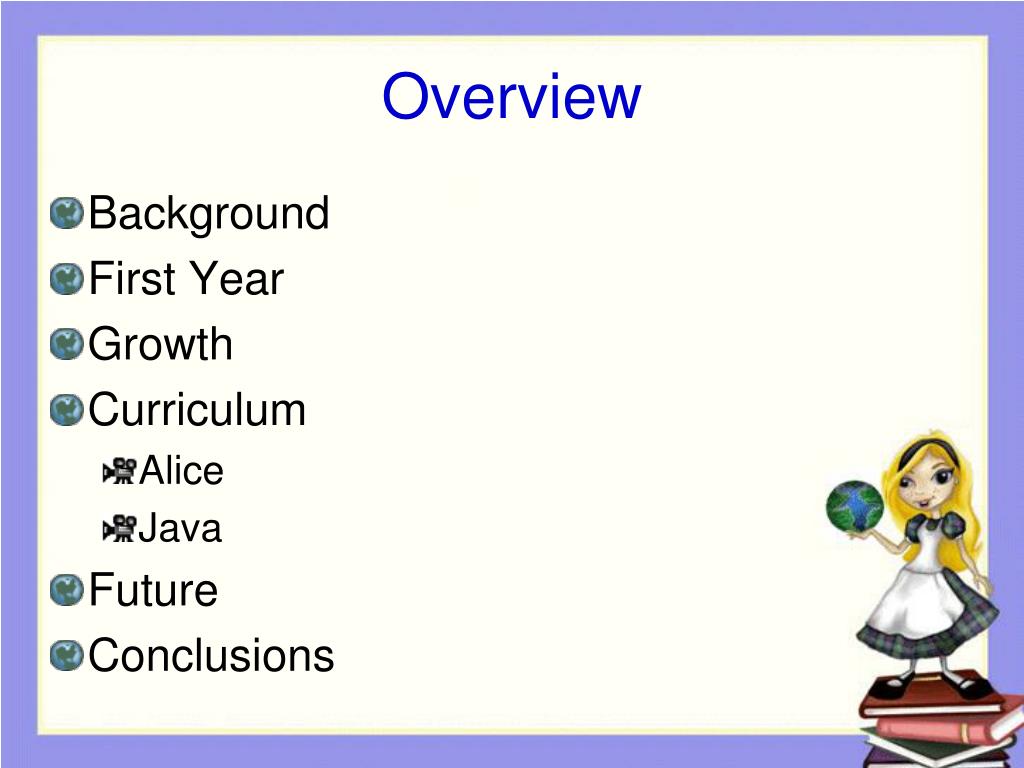 Overview

Background
First Year
Growth
Curriculum
Alice
Java
Future
Conclusions